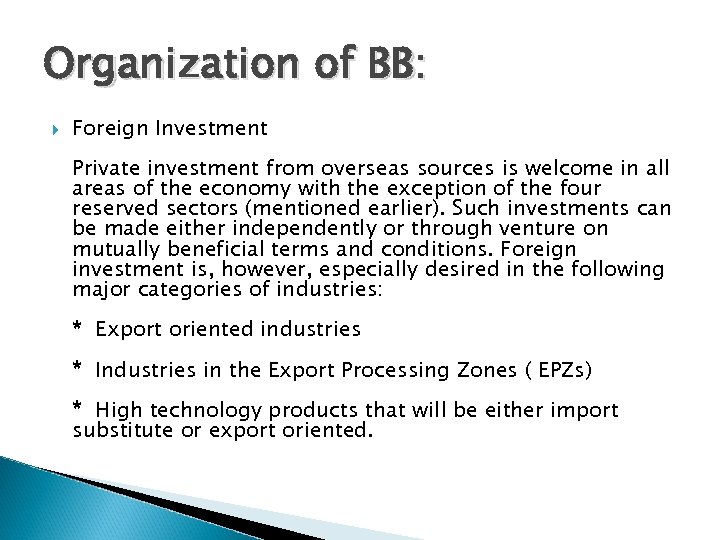 Organization of BB:

Foreign Investment

Private investment from overseas sources is welcome in all areas of the economy with the exception of the four reserved sectors (mentioned earlier). Such investments can be made either independently or through venture on mutually beneficial terms and conditions. Foreign investment is, however, especially desired in the following major categories of industries:

* Export oriented industries

* Industries in the Export Processing Zones ( EPZs)

* High technology products that will be either import substitute or export oriented.